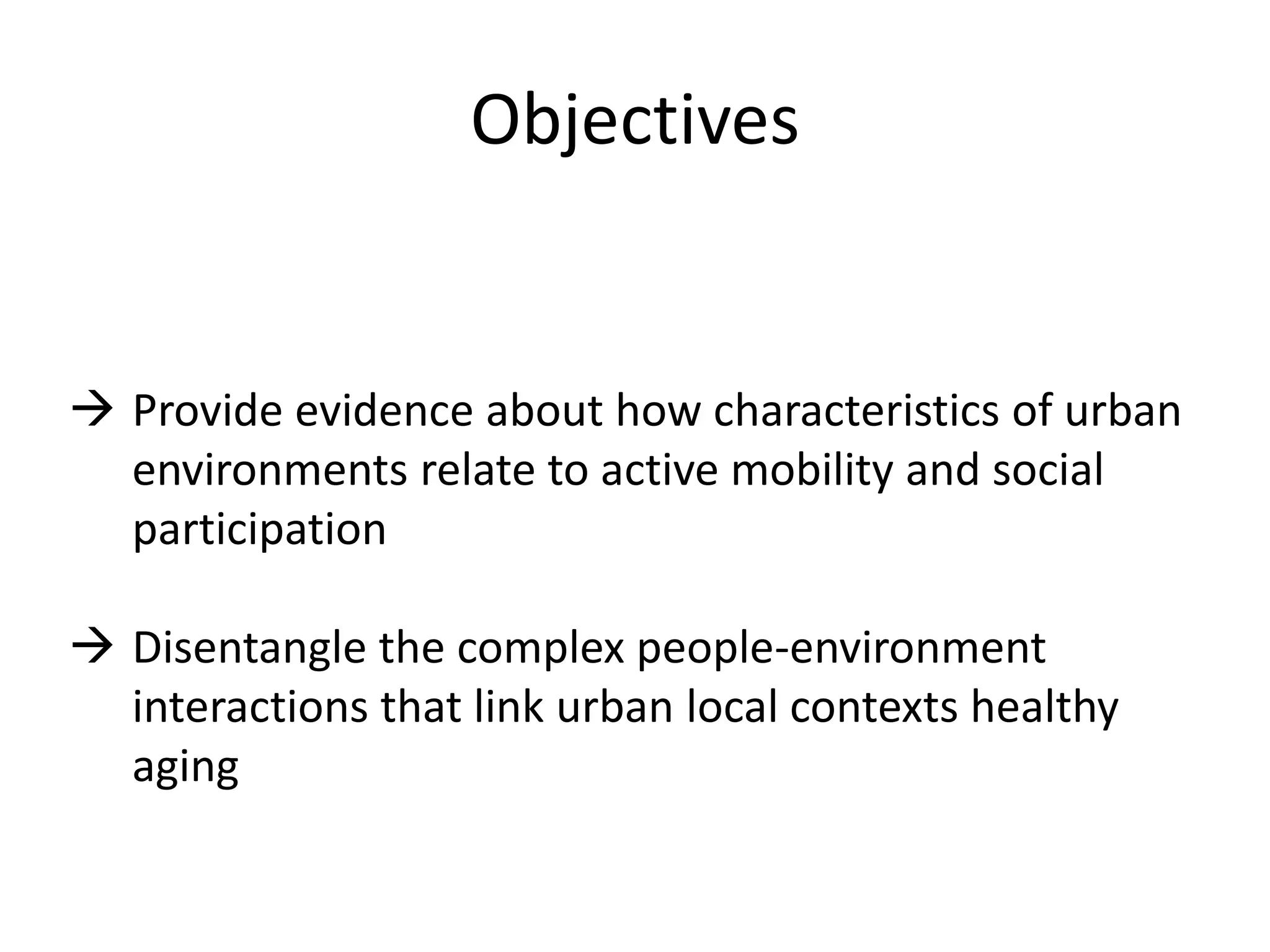 Objectives

→ Provide evidence about how characteristics of urban environments relate to active mobility and social participation

→ Disentangle the complex people-environment interactions that link urban local contexts healthy aging